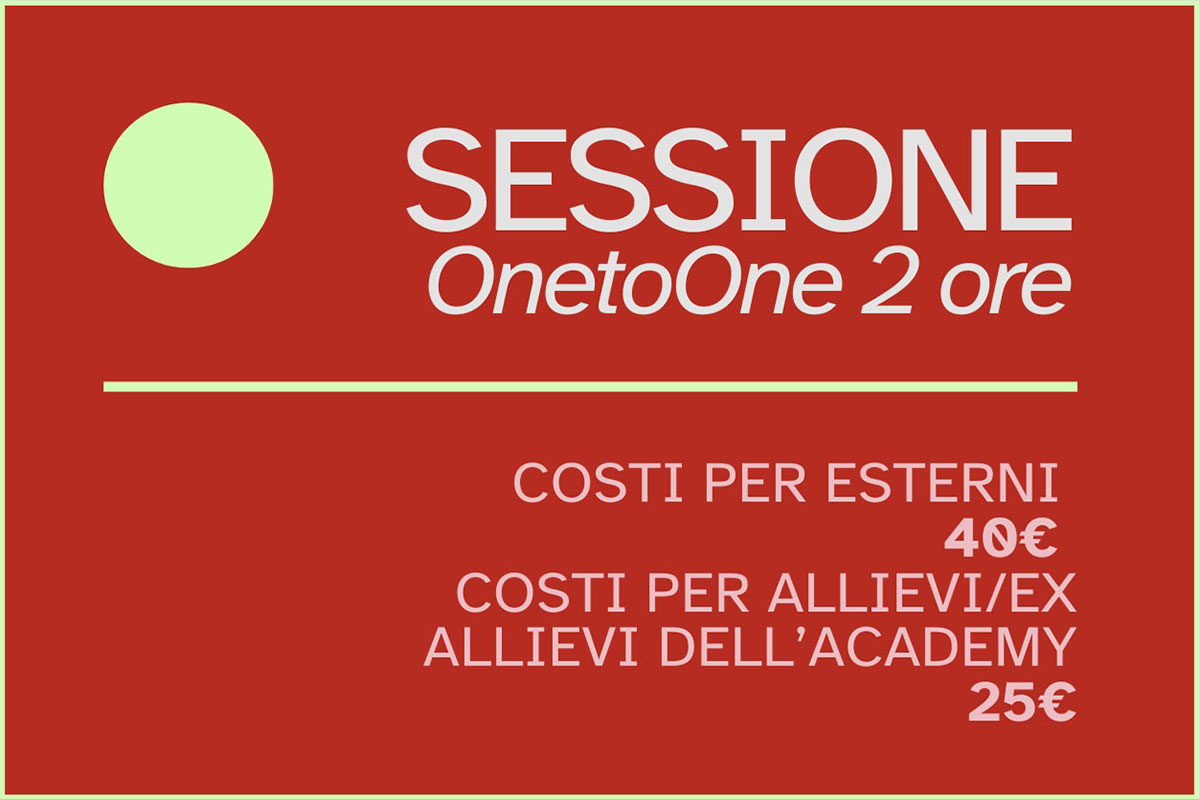 SESSIONE
OnetoOne 2 ore

COSTI PER ESTERNI
40€
COSTI PER ALLIEVI/EX ALLIEVI DELL'ACADEMY
25€